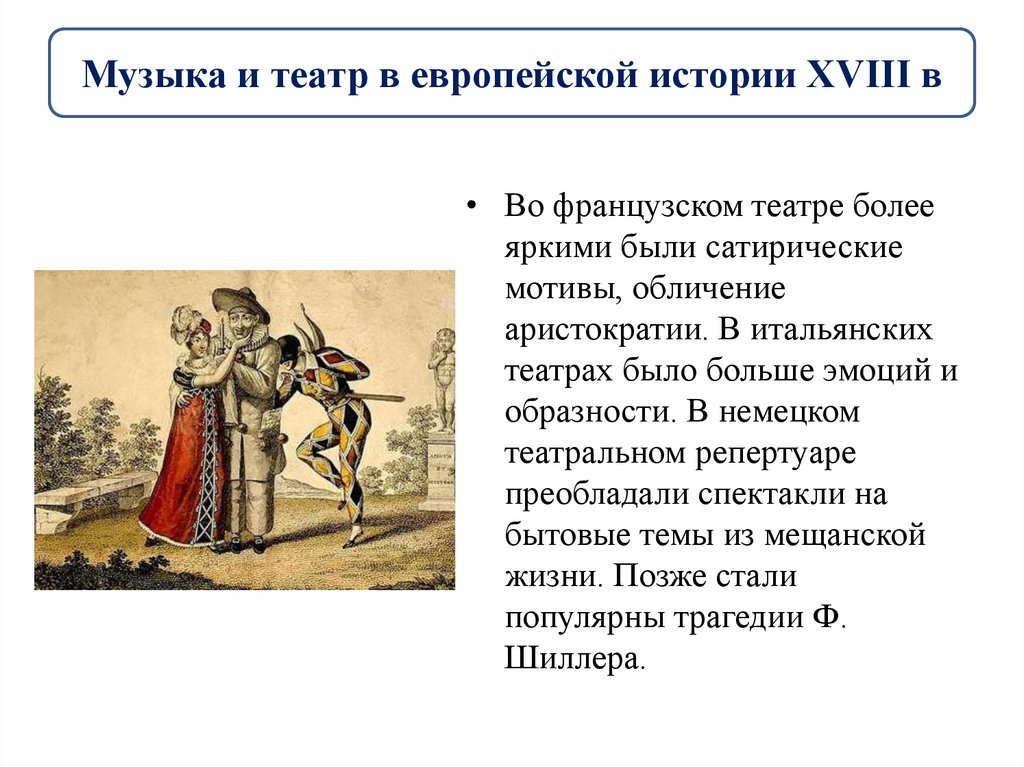 Музыка и театр в европейской истории XVIII в

• Во французском театре более яркими были сатирические мотивы, обличение аристократии. В итальянских театрах было больше эмоций и образности. В немецком театральном репертуаре преобладали спектакли на бытовые темы из мещанской жизни. Позже стали популярны трагедии Ф. Шиллера.